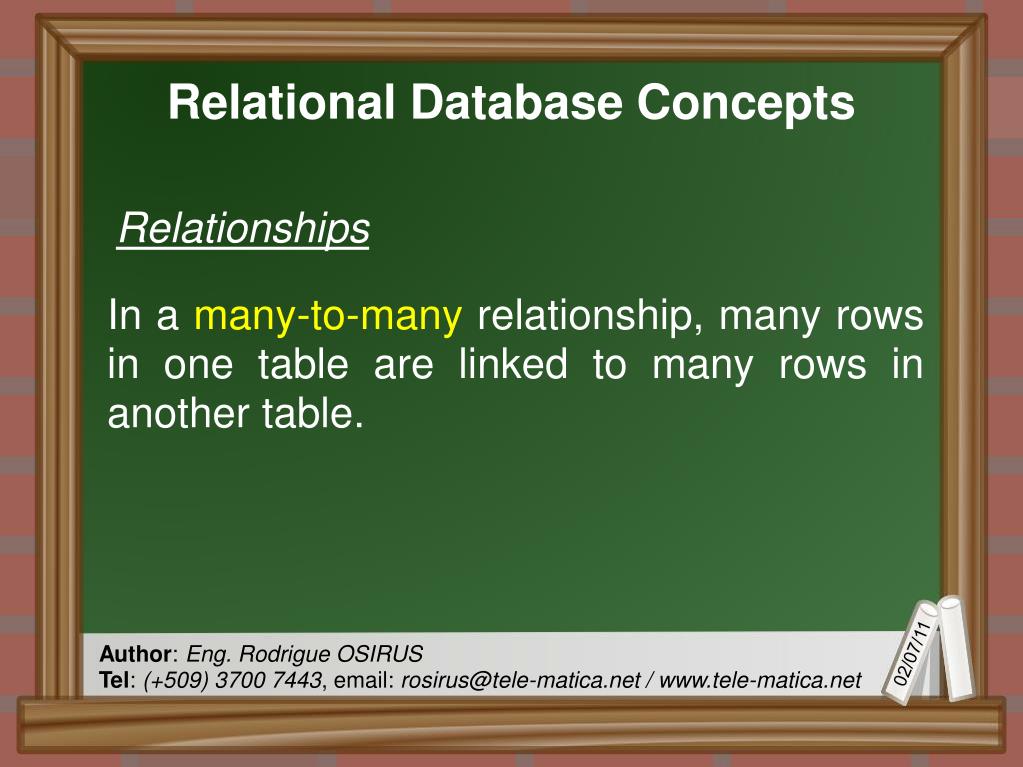 Relational Database Concepts

Relationships

In a many-to-many relationship, many rows in one table are linked to many rows in another table.

Author: Eng. Rodrigue OSIRUS
Tel: (+509) 3700 7443, email: rosirus@tele-matica.net / www.tele-matica.net

02/07/11